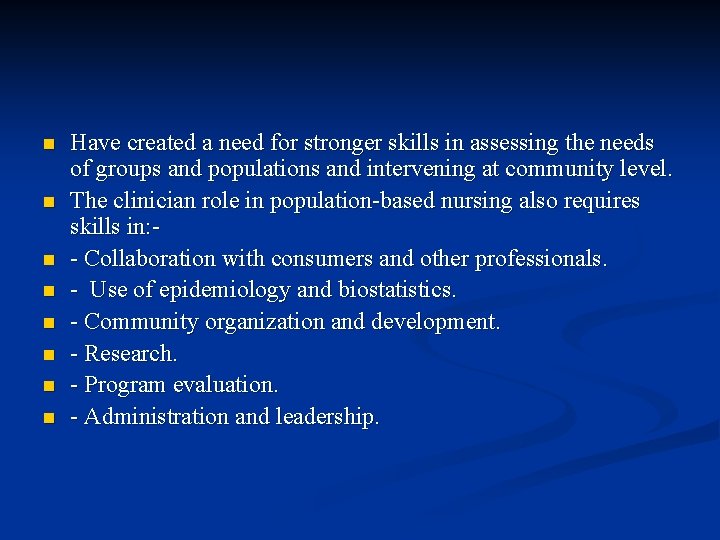 • Have created a need for stronger skills in assessing the needs of groups and populations and intervening at community level.
• The clinician role in population-based nursing also requires skills in:-
• - Collaboration with consumers and other professionals.
• - Use of epidemiology and biostatistics.
• - Community organization and development.
• - Research.
• - Program evaluation.
• - Administration and leadership.